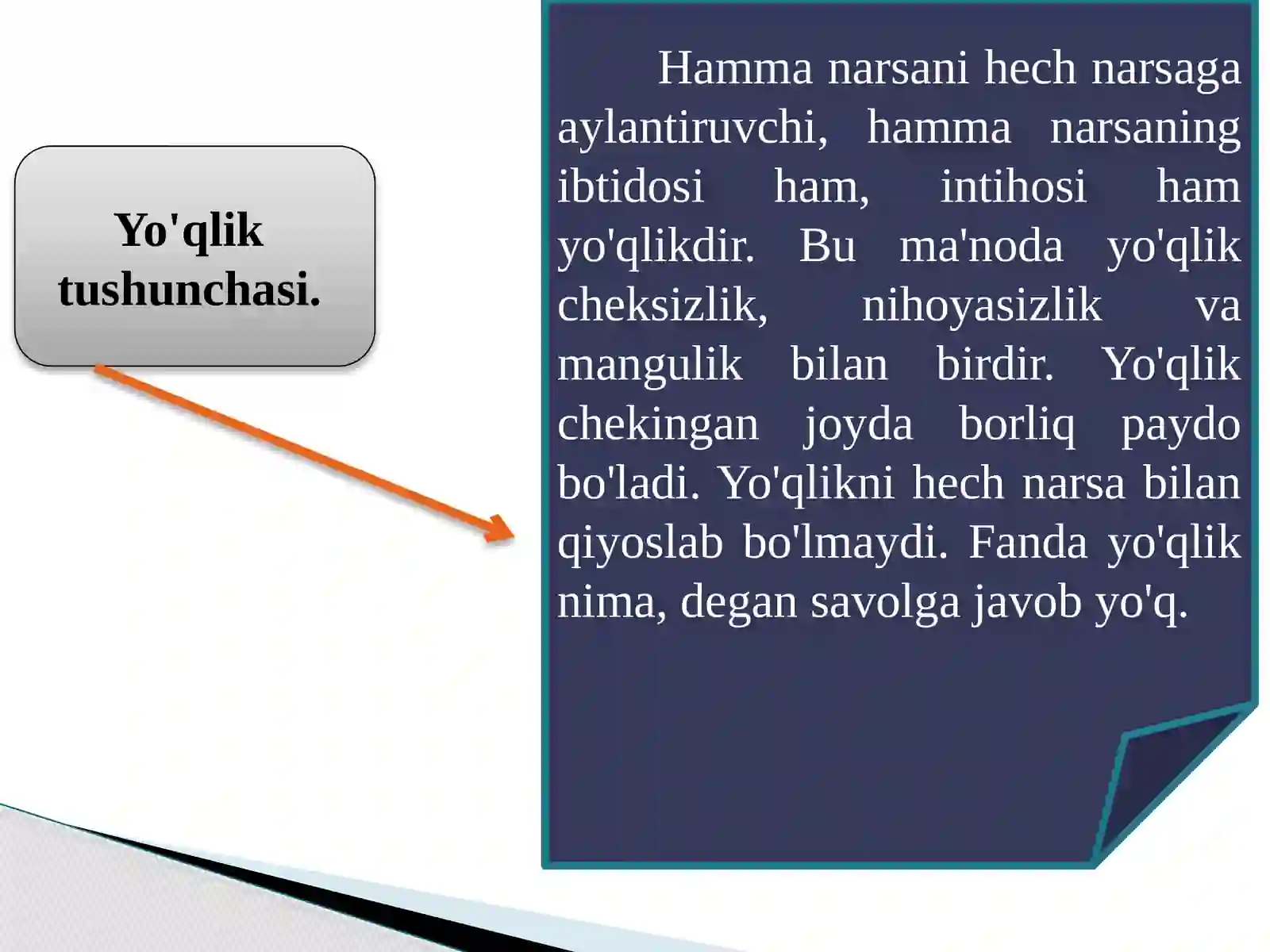 Yo'qlik tushunchasi.

Hamma narsani hech narsaga aylantiruvchi, hamma narsaning ibtidosi ham, intihosi ham yo'qlikdir. Bu ma'noda yo'qlik cheksizlik, nihoyasizlik va mangulik bilan birdir. Yo'qlik chekingan joyda borliq paydo bo'ladi. Yo'qlikni hech narsa bilan qiyoslab bo'lmaydi. Fanda yo'qlik nima, degan savolga javob yo'q.